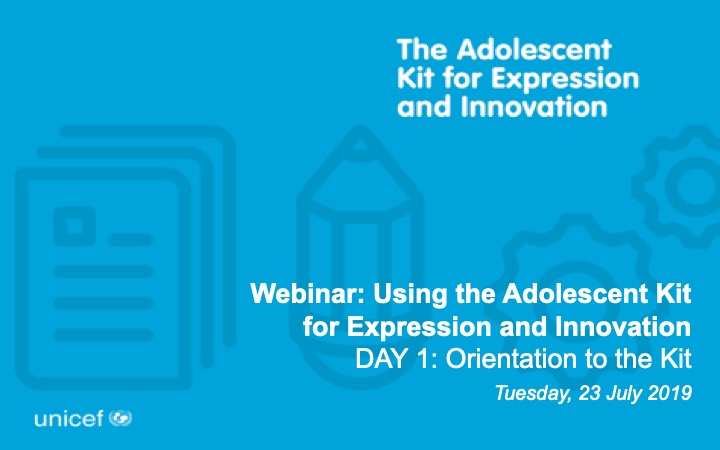 The Adolescent Kit for Expression and Innovation

Webinar: Using the Adolescent Kit for Expression and Innovation
DAY 1: Orientation to the Kit
Tuesday, 23 July 2019

unicef